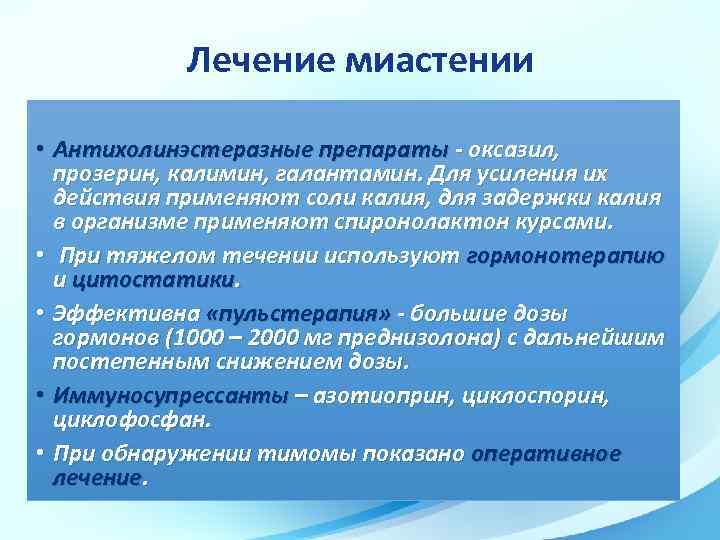 Лечение миастении

• Антихолинэстеразные препараты - оксазил, прозерин, калимин, галантамин. Для усиления их действия применяют соли калия, для задержки калия в организме применяют спиронолактон курсами.

• При тяжелом течении используют гормонотерапию и цитостатики.

• Эффективна «пульстерапия» - большие дозы гормонов (1000 – 2000 мг преднизолона) с дальнейшим постепенным снижением дозы.

• Иммуносупрессанты – азотиоприн, циклоспорин, циклофосфан.

• При обнаружении тимомы показано оперативное лечение.